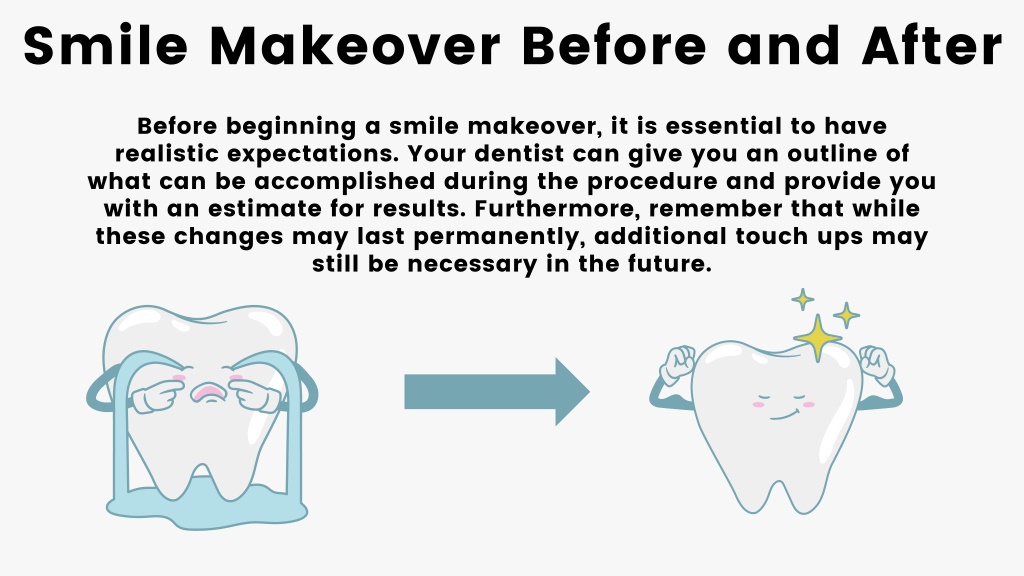 Smile Makeover Before and After

Before beginning a smile makeover, it is essential to have realistic expectations. Your dentist can give you an outline of what can be accomplished during the procedure and provide you with an estimate for results. Furthermore, remember that while these changes may last permanently, additional touch ups may still be necessary in the future.